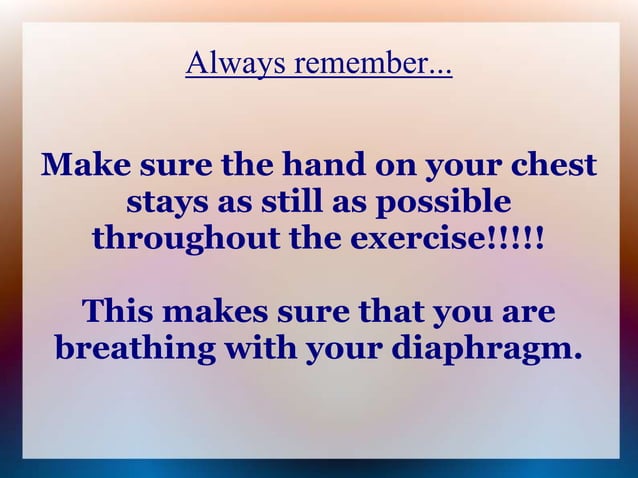 Always remember...

Make sure the hand on your chest stays as still as possible throughout the exercise!!!!!

This makes sure that you are breathing with your diaphragm.